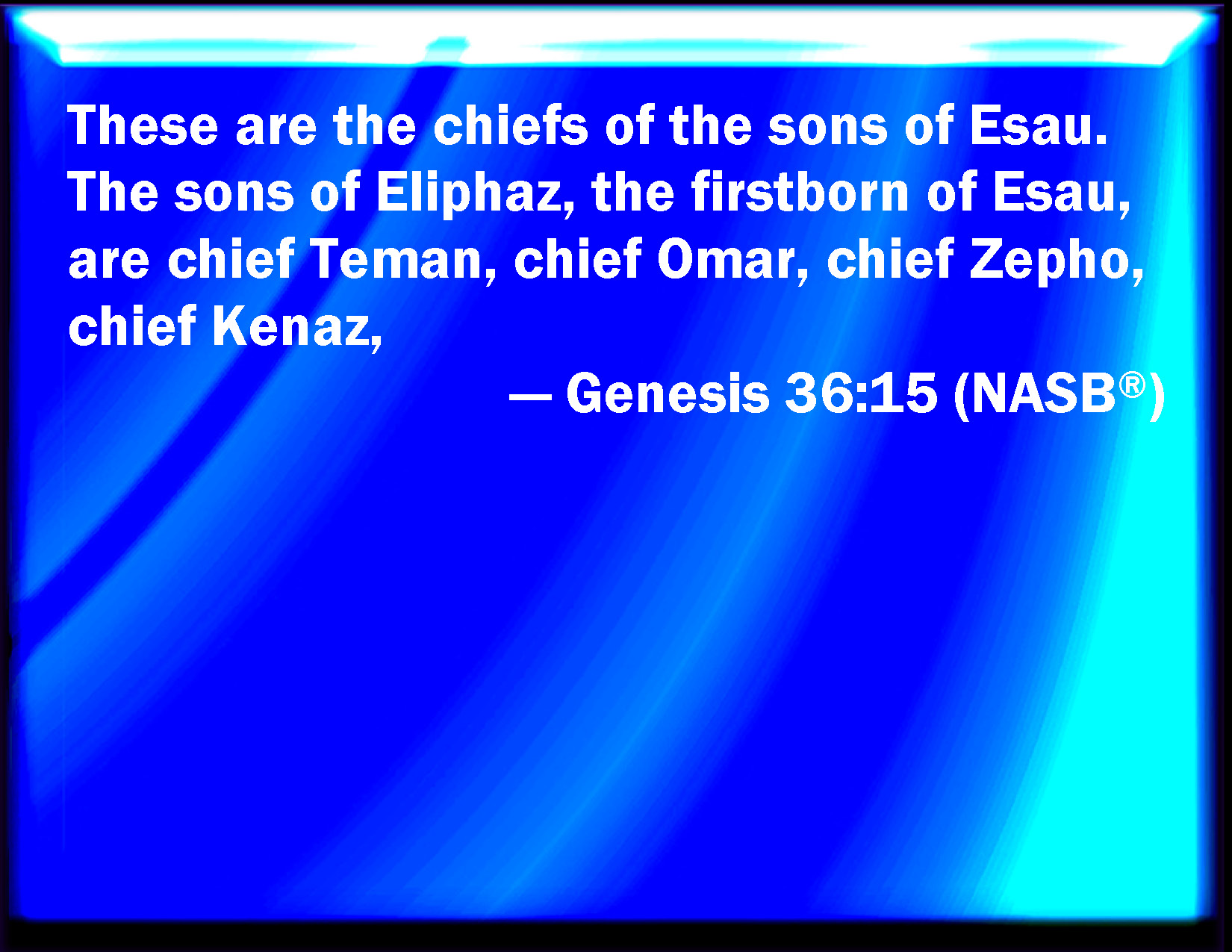 These are the chiefs of the sons of Esau. The sons of Eliphaz, the firstborn of Esau, are chief Teman, chief Omar, chief Zepho, chief Kenaz,

— Genesis 36:15 (NASB®)